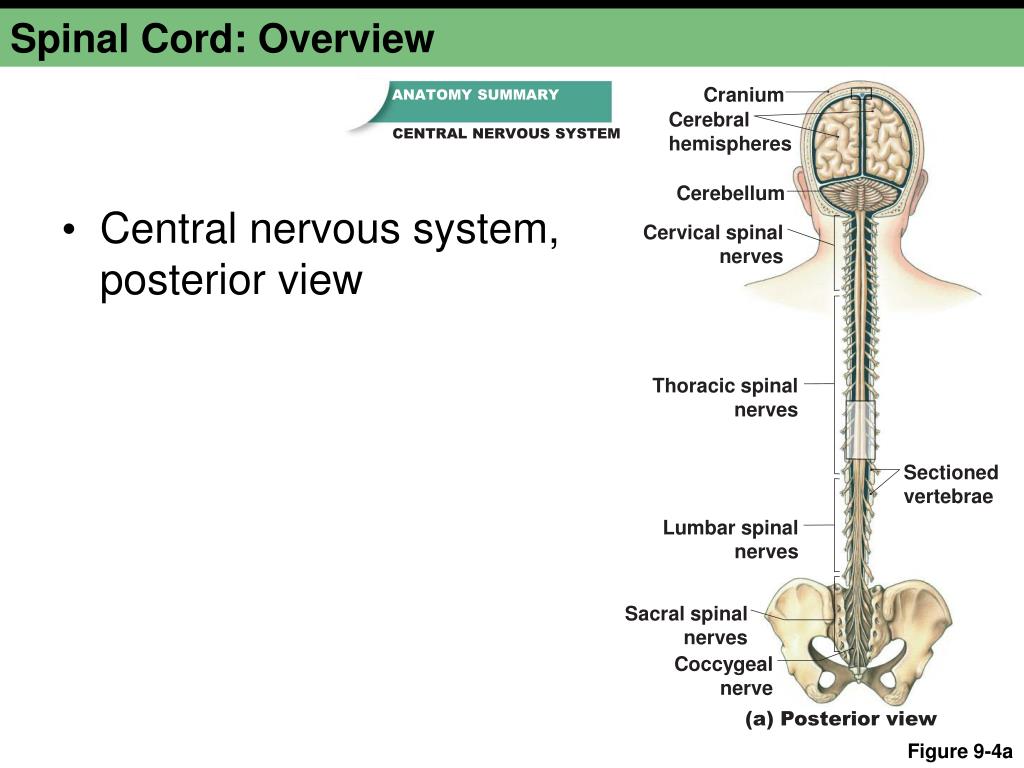 Spinal Cord: Overview

ANATOMY SUMMARY

CENTRAL NERVOUS SYSTEM

• Central nervous system, posterior view

Cranium

Cerebral hemispheres

Cerebellum

Cervical spinal nerves

Thoracic spinal nerves

Sectioned vertebrae

Lumbar spinal nerves

Sacral spinal nerves

Coccygeal nerve

(a) Posterior view

Figure 9-4a